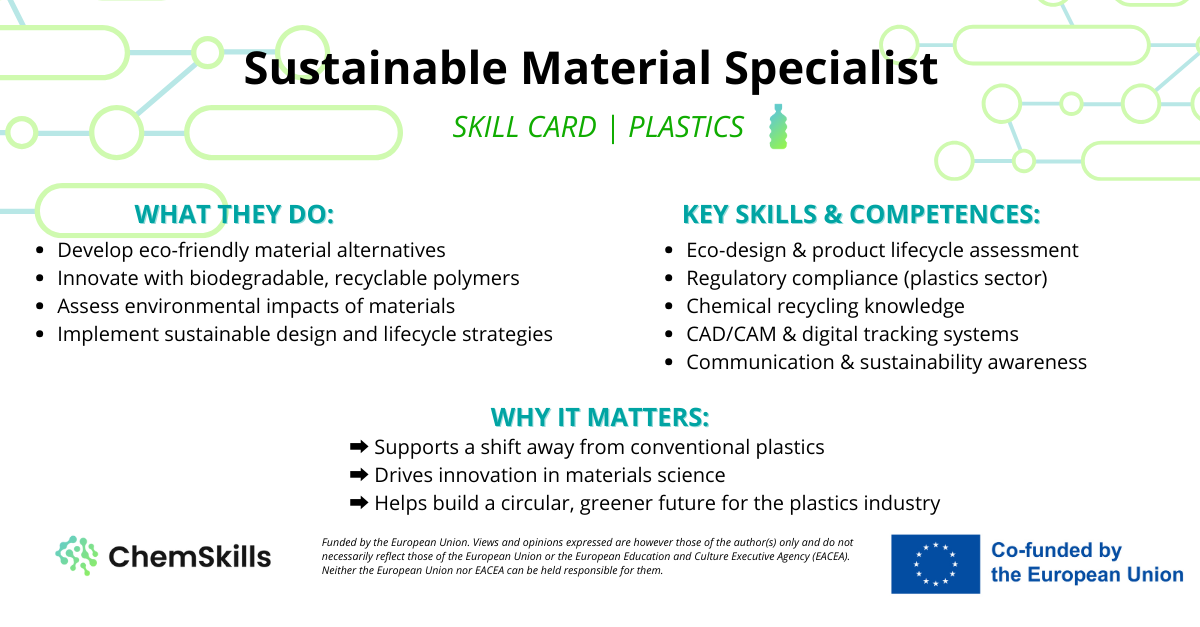 Sustainable Material Specialist

SKILL CARD | PLASTICS

WHAT THEY DO:

- Develop eco-friendly material alternatives
- Innovate with biodegradable, recyclable polymers
- Assess environmental impacts of materials
- Implement sustainable design and lifecycle strategies

KEY SKILLS & COMPETENCES:

- Eco-design & product lifecycle assessment
- Regulatory compliance (plastics sector)
- Chemical recycling knowledge
- CAD/CAM & digital tracking systems
- Communication & sustainability awareness

WHY IT MATTERS:

➡ Supports a shift away from conventional plastics
➡ Drives innovation in materials science
➡ Helps build a circular, greener future for the plastics industry

ChemSkills

Funded by the European Union. Views and opinions expressed are however those of the author(s) only and do not necessarily reflect those of the European Union or the European Education and Culture Executive Agency (EACEA). Neither the European Union nor EACEA can be held responsible for them.

Co-funded by the European Union